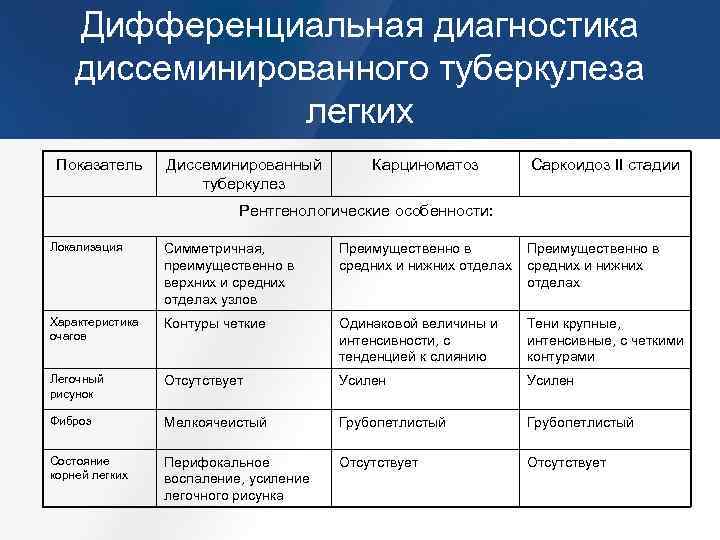 Дифференциальная диагностика диссеминированного туберкулеза легких

| Показатель | Диссеминированный туберкулез | Карциноматоз | Саркоидоз II стадии |
|---|---|---|---|
| Рентгенологические особенности: | | | |
| Локализация | Симметричная, преимущественно в верхних и средних отделах узлов | Преимущественно в средних и нижних отделах | Преимущественно в средних и нижних отделах |
| Характеристика очагов | Контуры четкие | Одинаковой величины и интенсивности, с тенденцией к слиянию | Тени крупные, интенсивные, с четкими контурами |
| Легочный рисунок | Отсутствует | Усилен | Усилен |
| Фиброз | Мелкоячеистый | Грубопетлистый | Грубопетлистый |
| Состояние корней легких | Перифокальное воспаление, усиление легочного рисунка | Отсутствует | Отсутствует |